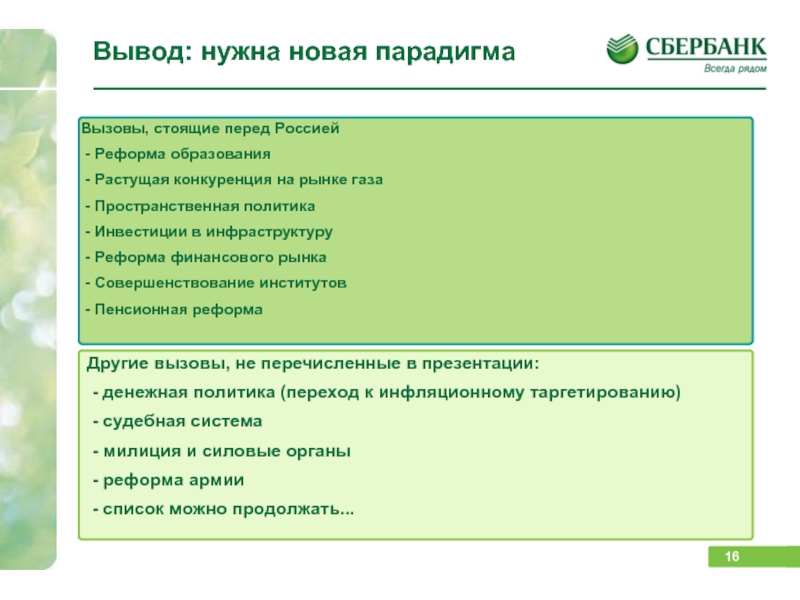 Вывод: нужна новая парадигма

СБЕРБАНК
Всегда рядом

Вызовы, стоящие перед Россией
- Реформа образования
- Растущая конкуренция на рынке газа
- Пространственная политика
- Инвестиции в инфраструктуру
- Реформа финансового рынка
- Совершенствование институтов
- Пенсионная реформа

Другие вызовы, не перечисленные в презентации:
- денежная политика (переход к инфляционному таргетированию)
- судебная система
- милиция и силовые органы
- реформа армии
- список можно продолжать...

16